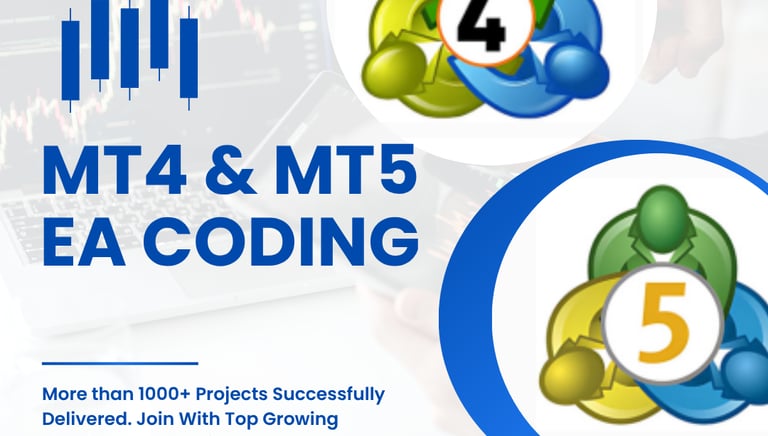 4

MT4 & MT5
EA CODING

5

More than 1000+ Projects Successfully Delivered. Join With Top Growing